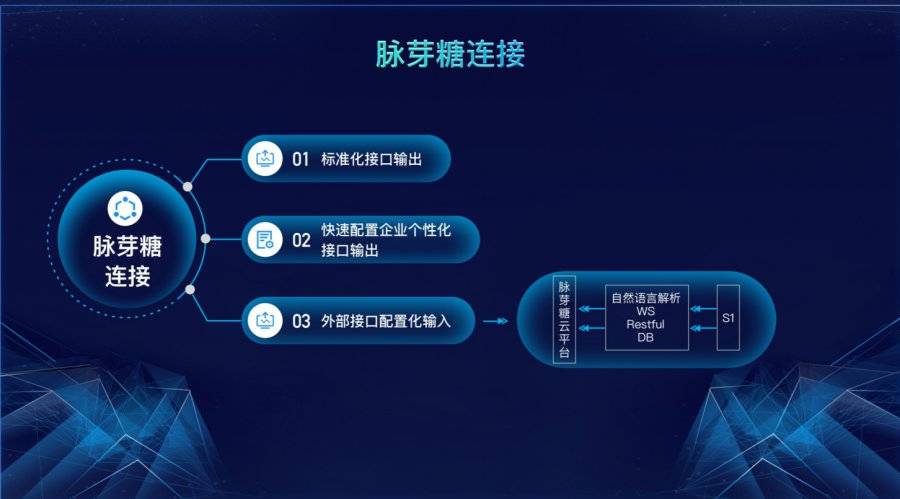 脉芽糖连接

脉芽糖连接

01 标准化接口输出

02 快速配置企业个性化接口输出

03 外部接口配置化输入

脉芽糖云平台

自然语言解析
WS
Restful
DB

S1